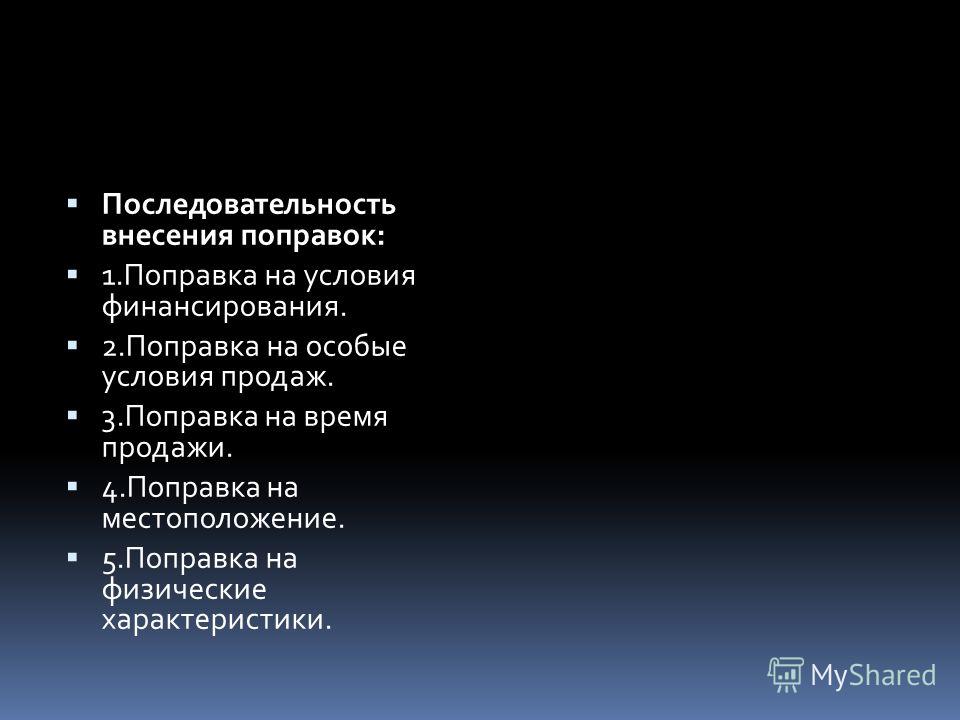 Последовательность внесения поправок:

1.Поправка на условия финансирования.

2.Поправка на особые условия продаж.

3.Поправка на время продажи.

4.Поправка на местоположение.

5.Поправка на физические характеристики.

MyShared